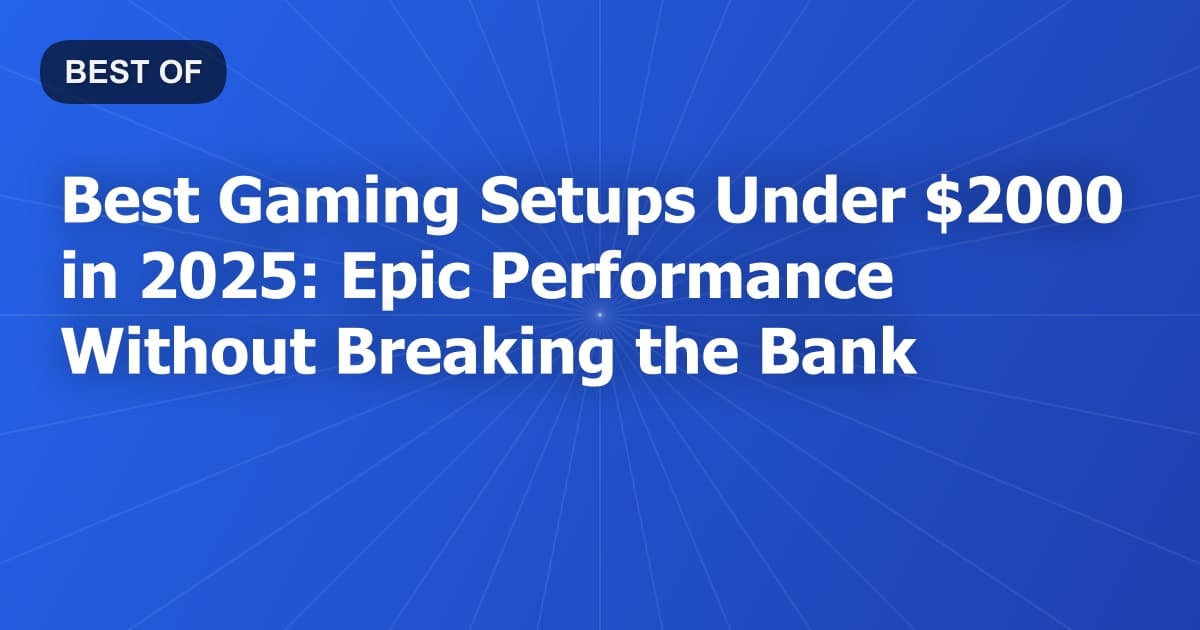 BEST OF

Best Gaming Setups Under \$2000 in 2025: Epic Performance Without Breaking the Bank